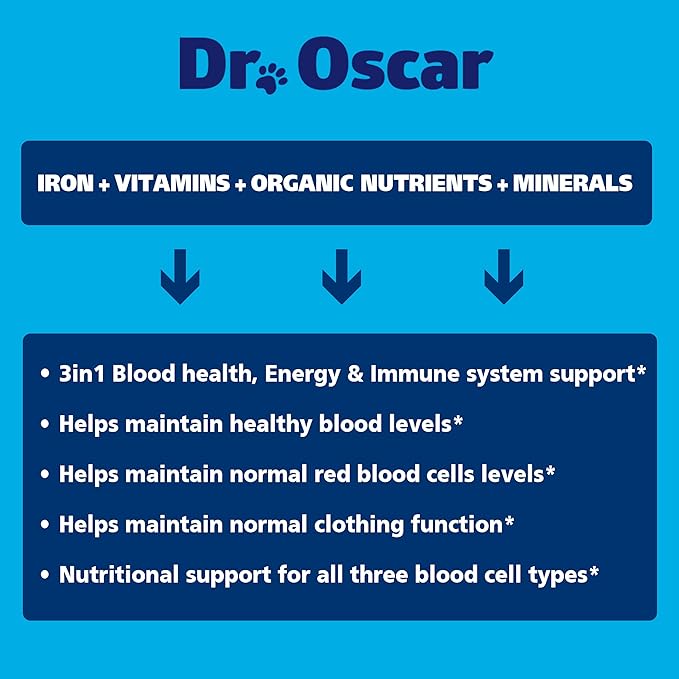 Dr Oscar

IRON + VITAMINS + ORGANIC NUTRIENTS + MINERALS

• 3in1 Blood health, Energy & Immune system support*
• Helps maintain healthy blood levels*
• Helps maintain normal red blood cells levels*
• Helps maintain normal clothing function*
• Nutritional support for all three blood cell types*